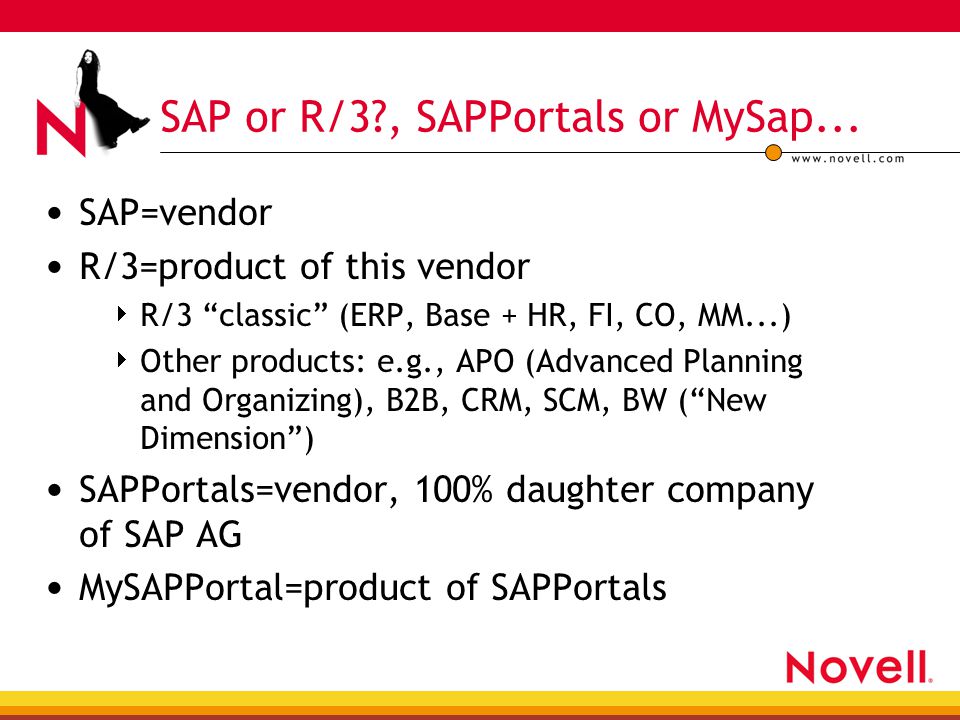 N

SAP or R/3?, SAPPortals or MySap...

www.novell.com

• SAP=vendor
• R/3=product of this vendor
  ‣ R/3 “classic” (ERP, Base + HR, FI, CO, MM...)
  ‣ Other products: e.g., APO (Advanced Planning and Organizing), B2B, CRM, SCM, BW (“New Dimension”)
• SAPPortals=vendor, 100% daughter company of SAP AG
• MySAPPortal=product of SAPPortals

Novell.